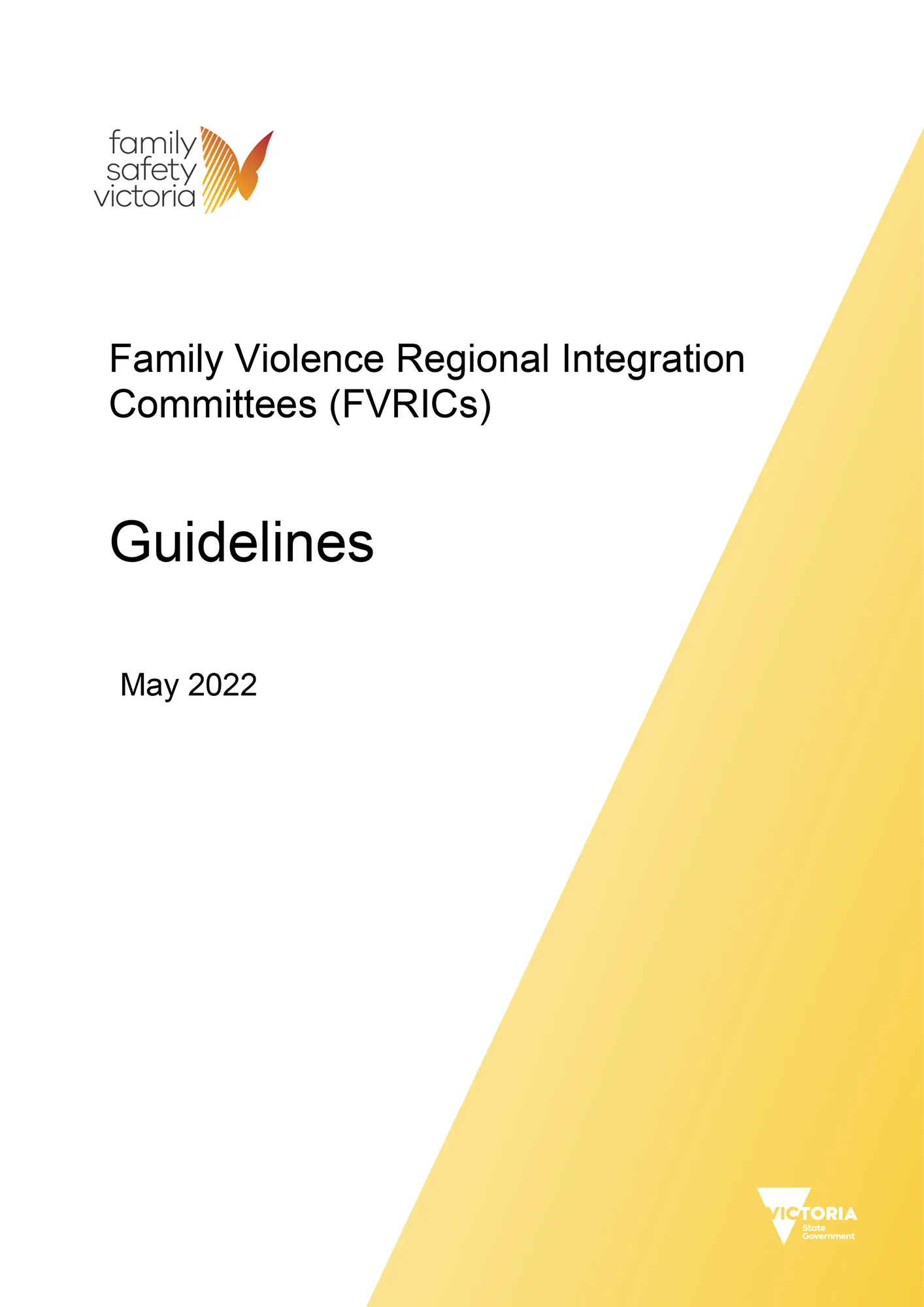 family safety victoria

Family Violence Regional Integration Committees (FVRICs)

Guidelines

May 2022

VICTORIA
State Government